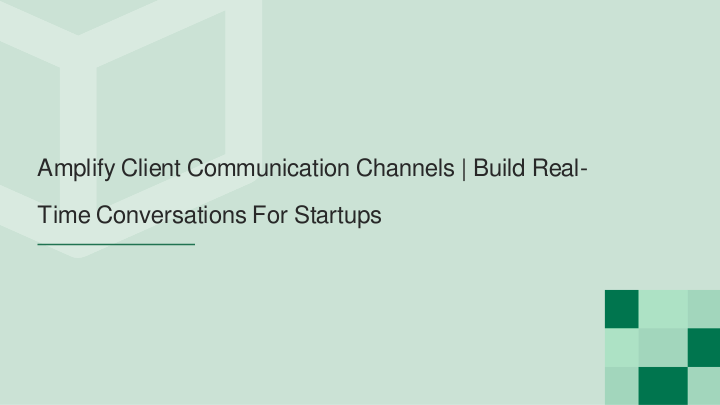 Amplify Client Communication Channels | Build Real-Time Conversations For Startups